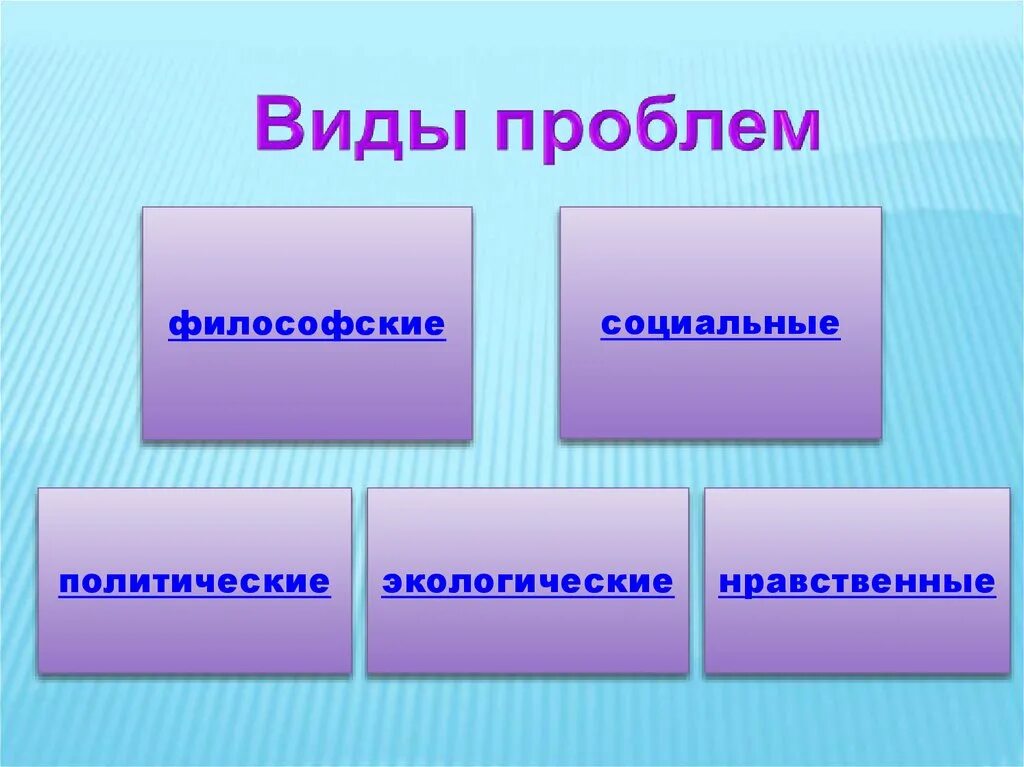 Виды проблем

философские

социальные

политические

экологические

нравственные